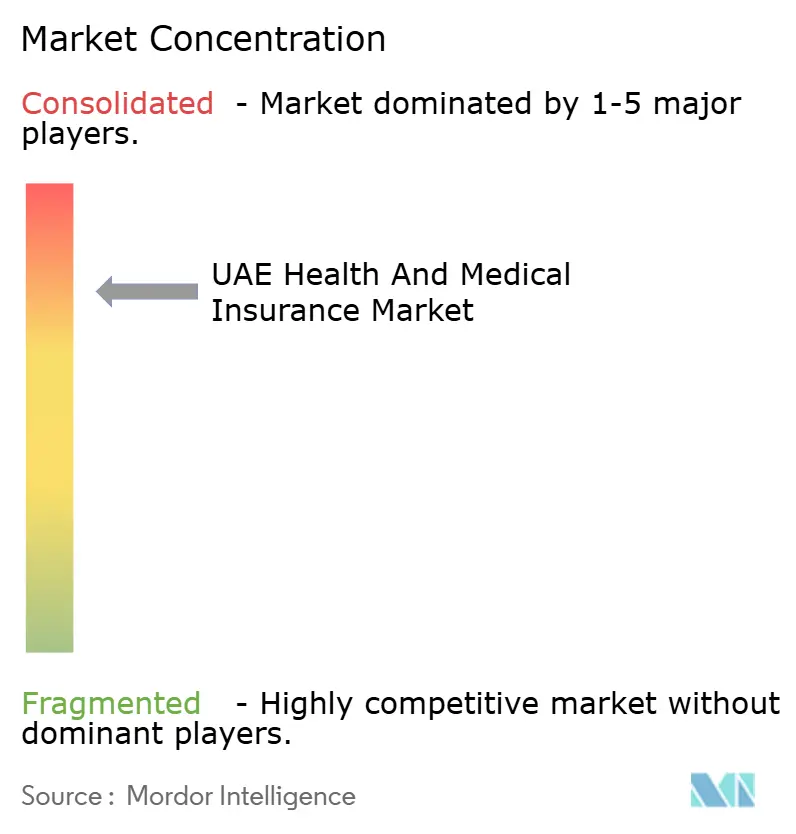 Market Concentration

Consolidated - Market dominated by 1-5 major players.

UAE Health And Medical Insurance Market

Fragmented - Highly competitive market without dominant players.

Source : Mordor Intelligence